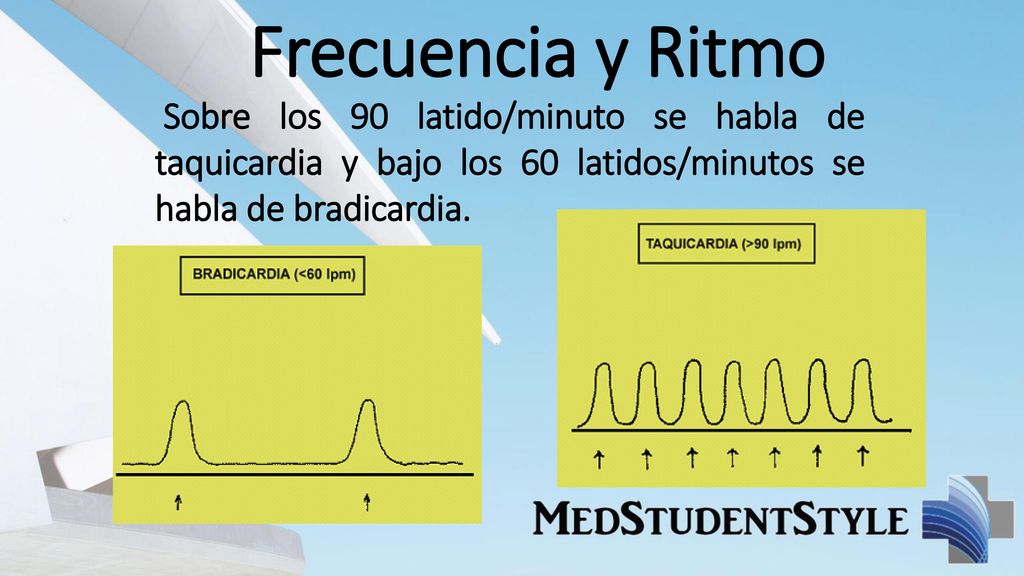 Frecuencia y Ritmo

Sobre los 90 latido/minuto se habla de taquicardia y bajo los 60 latidos/minutos se habla de bradicardia.

BRADICARDIA (<60 lpm)

TAQUICARDIA (>90 lpm)

MEDSTUDENTSTYLE